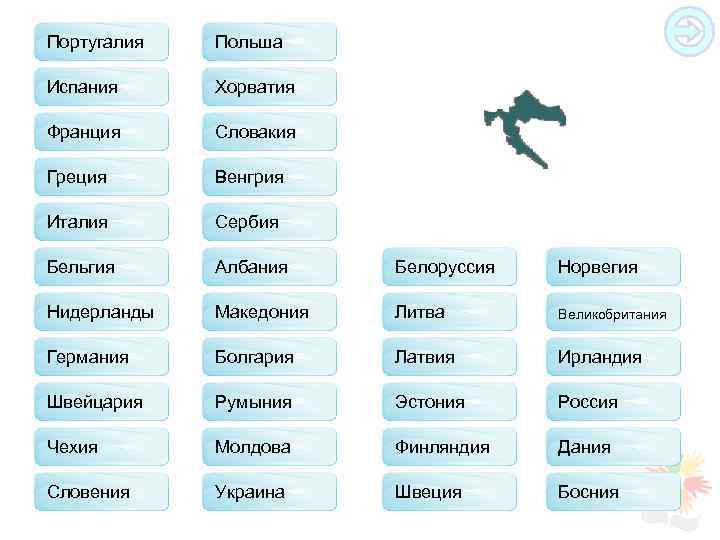 Португалия
Испания
Франция
Греция
Италия
Бельгия
Нидерланды
Германия
Швейцария
Чехия
Словения

Польша
Хорватия
Словакия
Венгрия
Сербия
Албания
Македония
Болгария
Румыния
Молдова
Украина

Белоруссия
Литва
Латвия
Эстония
Финляндия
Швеция

Норвегия
Великобритания
Ирландия
Россия
Дания
Босния